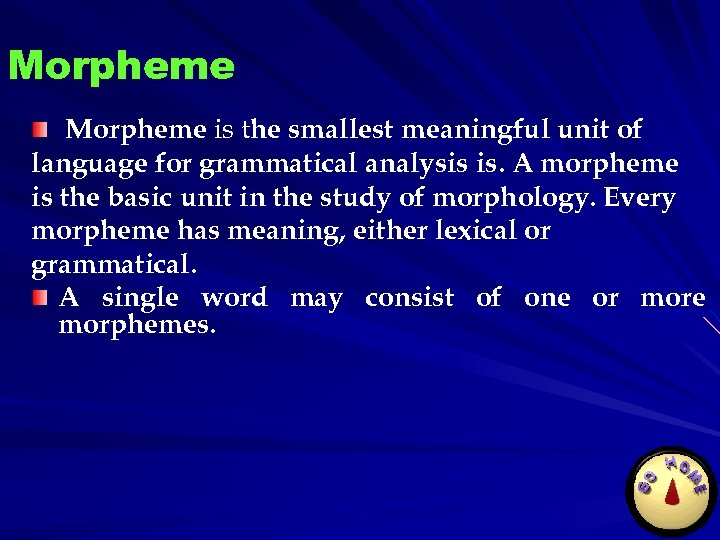 Morpheme

Morpheme is the smallest meaningful unit of language for grammatical analysis is. A morpheme is the basic unit in the study of morphology. Every morpheme has meaning, either lexical or grammatical.

A single word may consist of one or more morphemes.

GO HOME